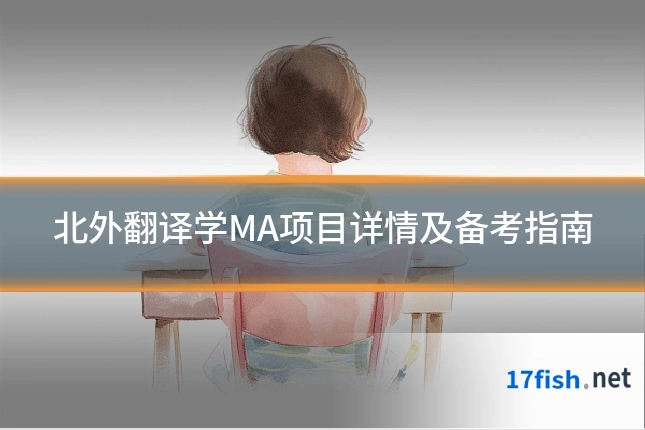 北外翻译学MA项目详情及备考指南

17fish.net